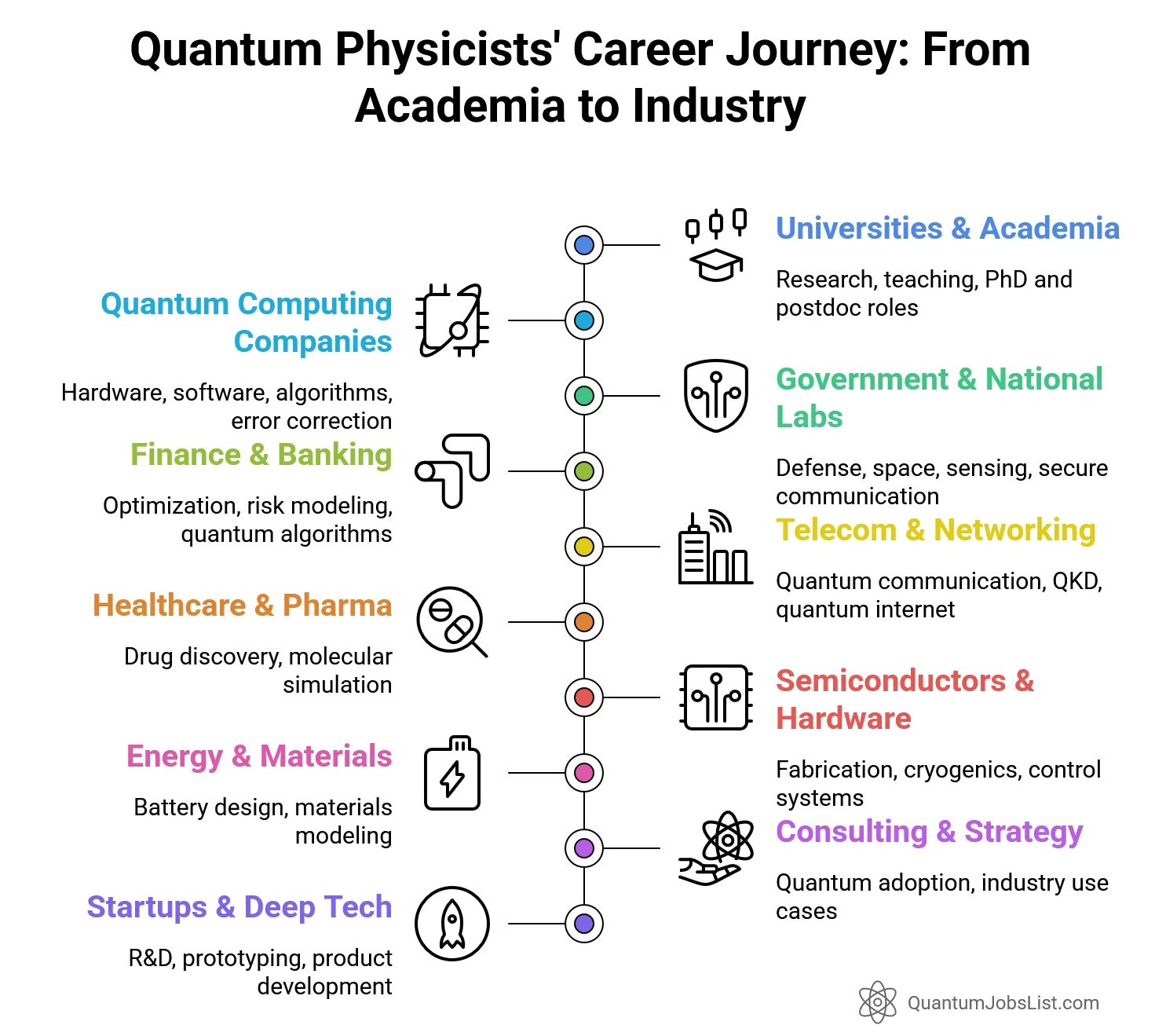 Quantum Physicists' Career Journey: From Academia to Industry

Universities & Academia

Research, teaching, PhD and postdoc roles

Quantum Computing Companies

Hardware, software, algorithms, error correction

Government & National Labs

Defense, space, sensing, secure communication

Finance & Banking

Optimization, risk modeling, quantum algorithms

Telecom & Networking

Quantum communication, QKD, quantum internet

Healthcare & Pharma

Drug discovery, molecular simulation

Semiconductors & Hardware

Fabrication, cryogenics, control systems

Energy & Materials

Battery design, materials modeling

Consulting & Strategy

Quantum adoption, industry use cases

Startups & Deep Tech

R&D, prototyping, product development

QuantumJobsList.com